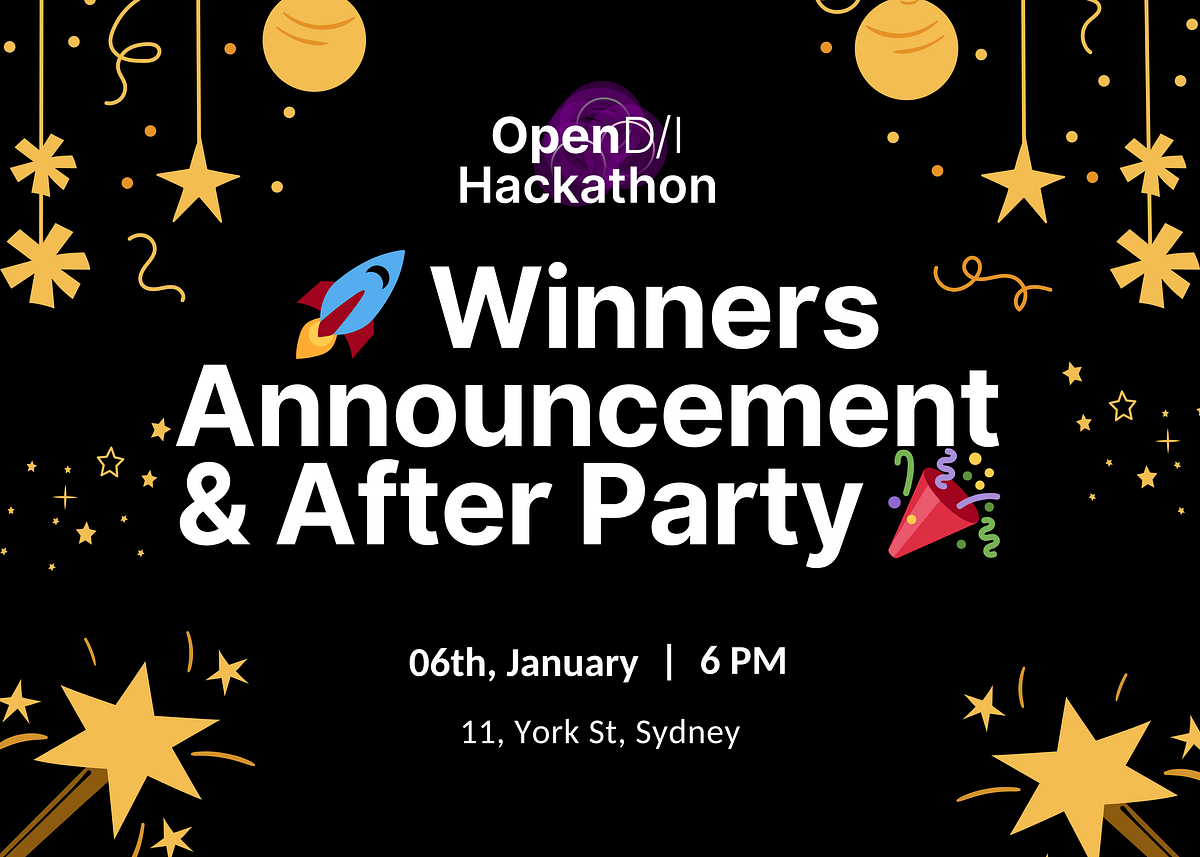 OpenD/I Hackathon

Winners Announcement & After Party

06th, January | 6 PM

11, York St, Sydney